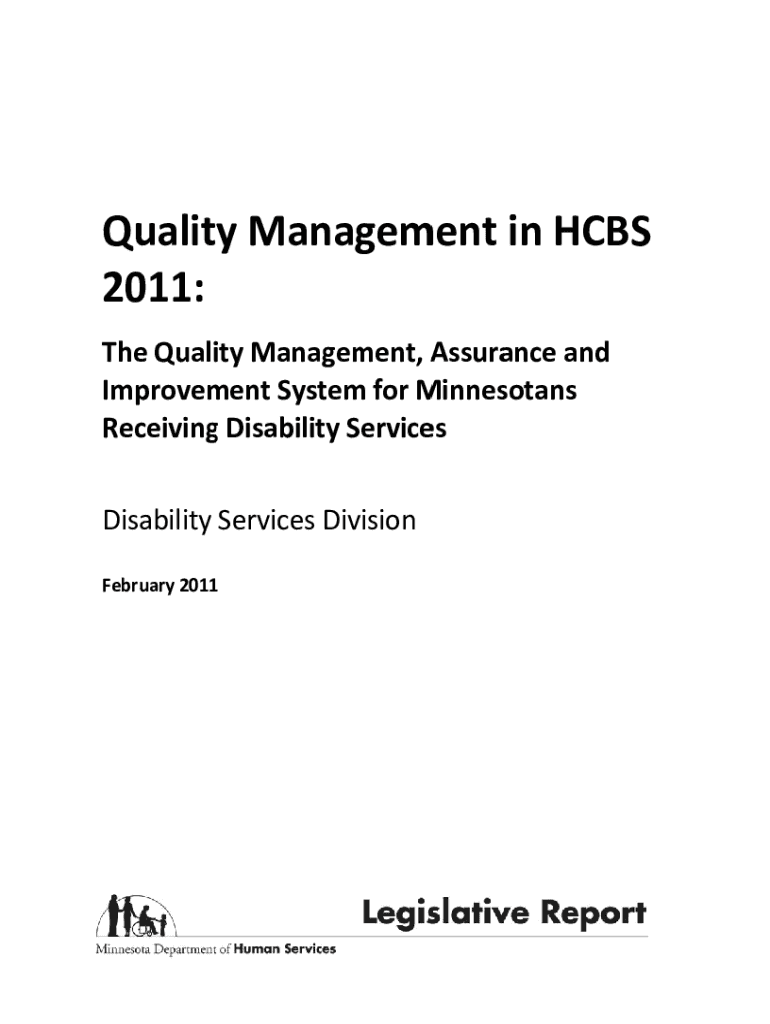 Quality Management in HCBS 2011:

The Quality Management, Assurance and Improvement System for Minnesotans Receiving Disability Services

Disability Services Division

February 2011

Legislative Report

Minnesota Department of Human Services